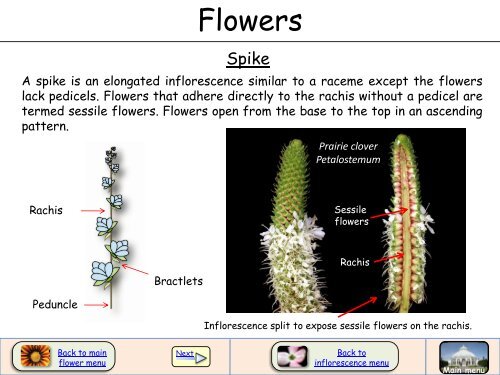 Flowers

Spike

A spike is an elongated inflorescence similar to a raceme except the flowers lack pedicels. Flowers that adhere directly to the rachis without a pedicel are termed sessile flowers. Flowers open from the base to the top in an ascending pattern.

Rachis

Bractlets

Peduncle

Prairie clover
Petalostemum

Sessile flowers

Rachis

Inflorescence split to expose sessile flowers on the rachis.

Back to main flower menu

Next

Back to inflorescence menu

Main menu